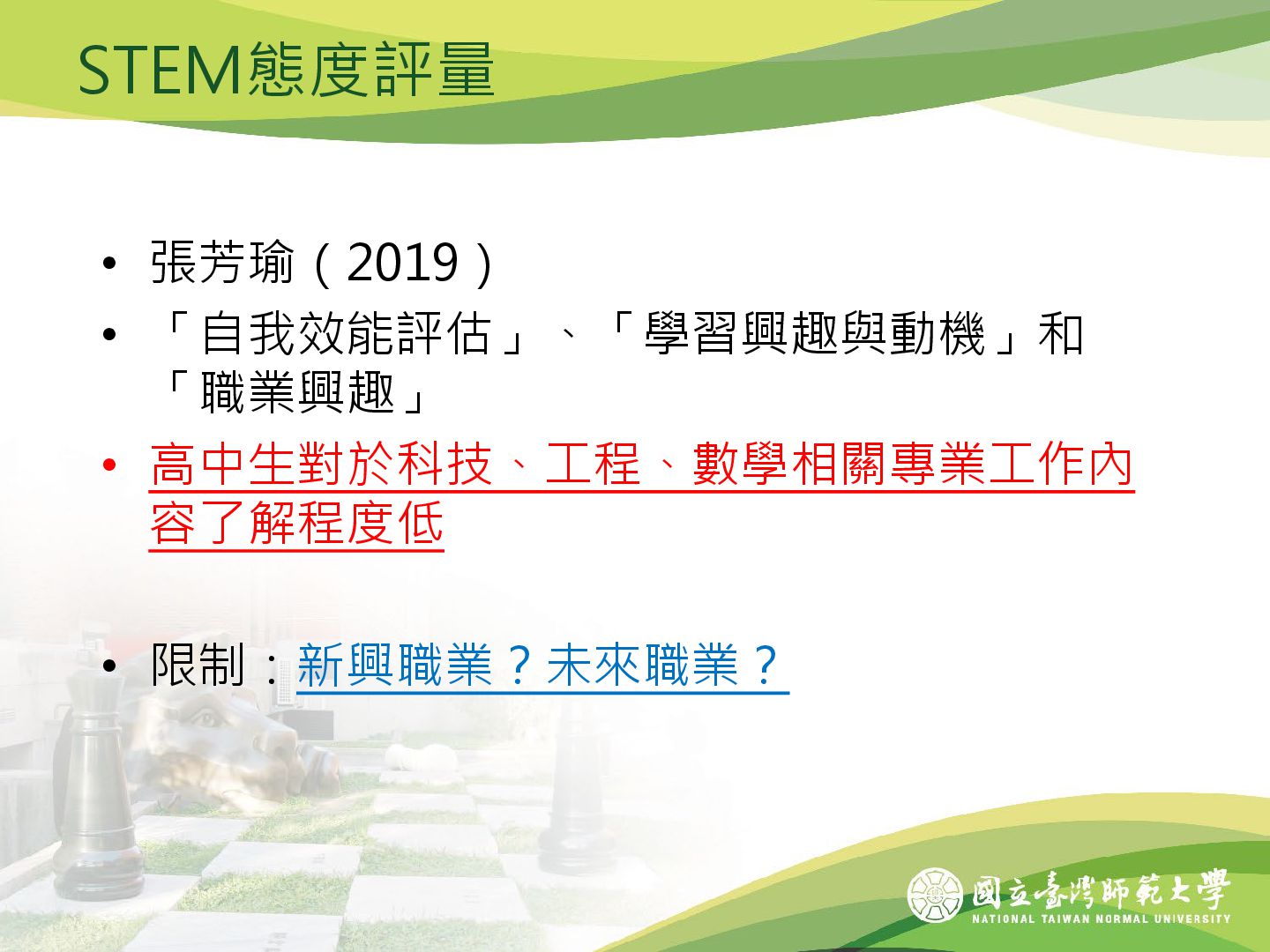 STEM態度評量

• 張芳瑜（2019）
• 「自我效能評估」、「學習興趣與動機」和「職業興趣」
• 高中生對於科技、工程、數學相關專業工作內容了解程度低

• 限制：新興職業？未來職業？

國立臺灣師範大學
NATIONAL TAIWAN NORMAL UNIVERSITY